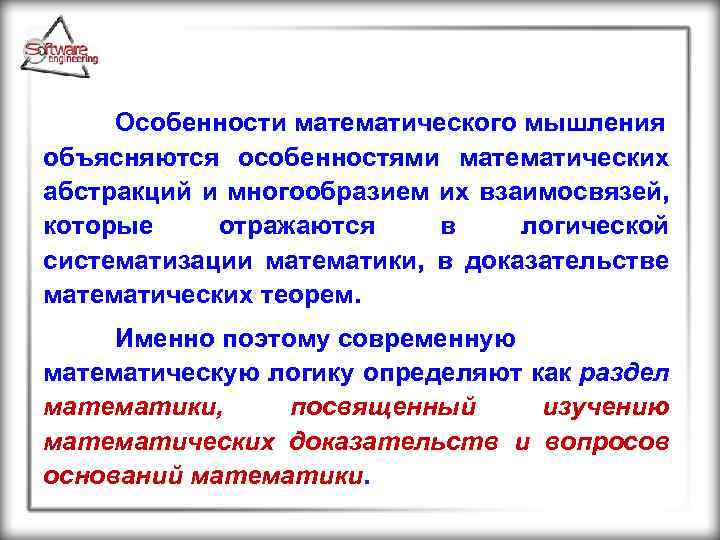 Software engineering

Особенности математического мышления объясняются особенностями математических абстракций и многообразием их взаимосвязей, которые отражаются в логической систематизации математики, в доказательстве математических теорем.

Именно поэтому современную математическую логику определяют как раздел математики, посвященный изучению математических доказательств и вопросов оснований математики.